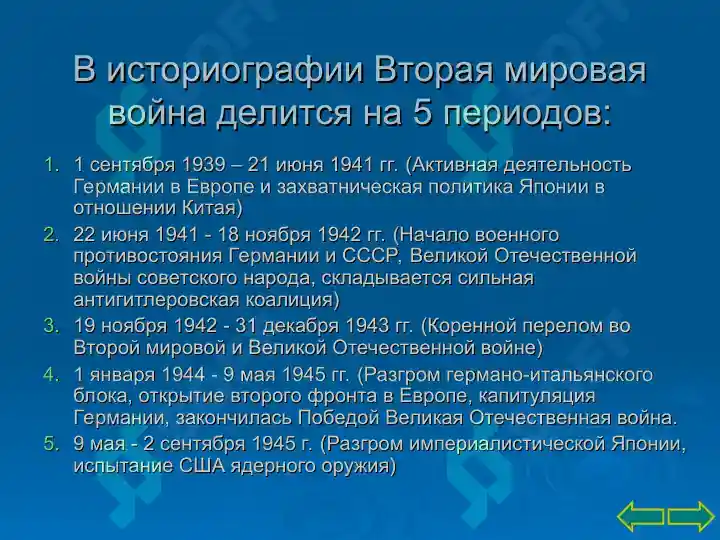 В историографии Вторая мировая война делится на 5 периодов:

1. 1 сентября 1939 – 21 июня 1941 гг. (Активная деятельность Германии в Европе и захватническая политика Японии в отношении Китая)
2. 22 июня 1941 - 18 ноября 1942 гг. (Начало военного противостояния Германии и СССР, Великой Отечественной войны советского народа, складывается сильная антигитлеровская коалиция)
3. 19 ноября 1942 - 31 декабря 1943 гг. (Коренной перелом во Второй мировой и Великой Отечественной войне)
4. 1 января 1944 - 9 мая 1945 гг. (Разгром германо-итальянского блока, открытие второго фронта в Европе, капитуляция Германии, закончилась Победой Великая Отечественная война.
5. 9 мая - 2 сентября 1945 г. (Разгром империалистической Японии, испытание США ядерного оружия)